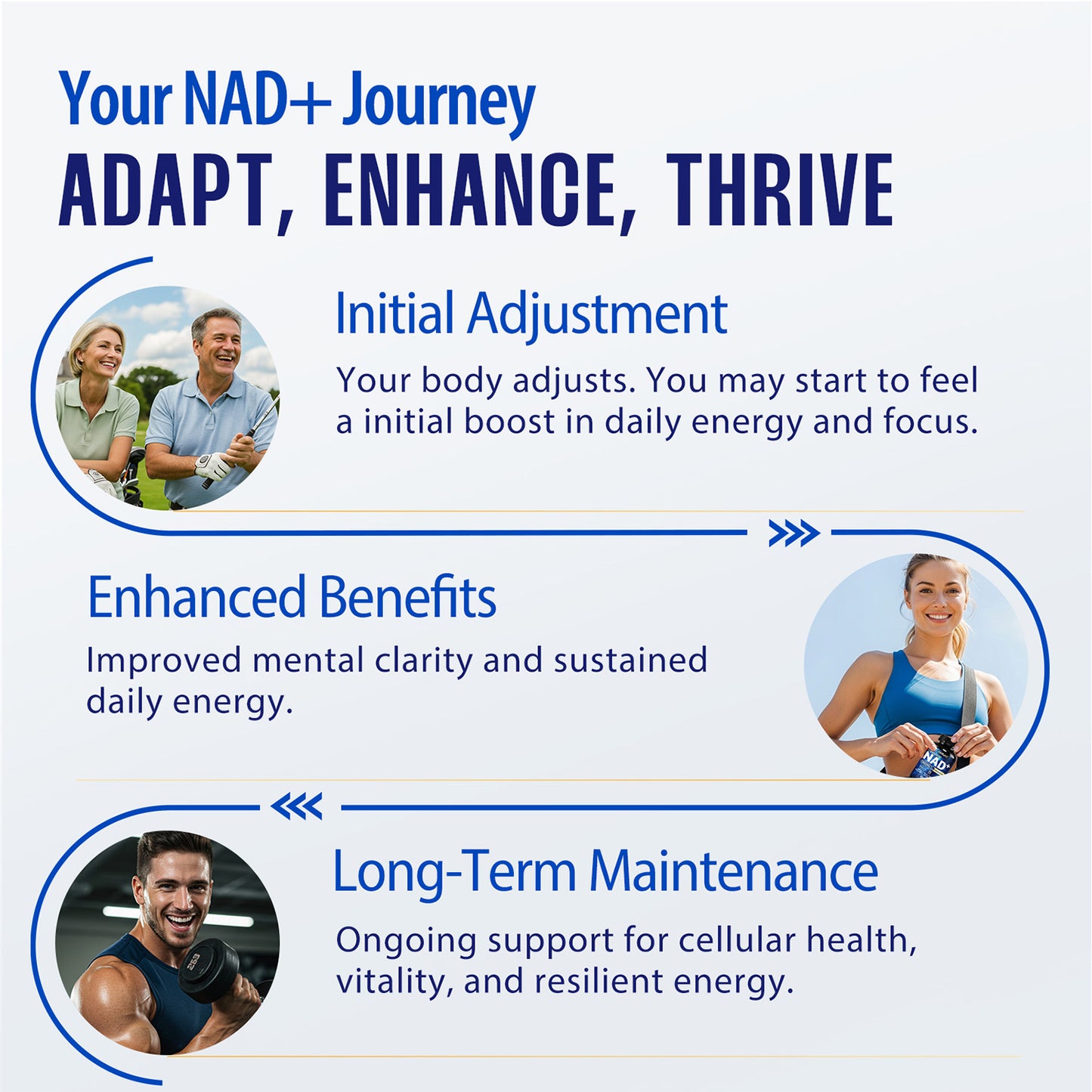 Your NAD+ Journey
ADAPT, ENHANCE, THRIVE

Initial Adjustment
Your body adjusts. You may start to feel a initial boost in daily energy and focus.

Enhanced Benefits
Improved mental clarity and sustained daily energy.

NAD+

Long-Term Maintenance
Ongoing support for cellular health, vitality, and resilient energy.